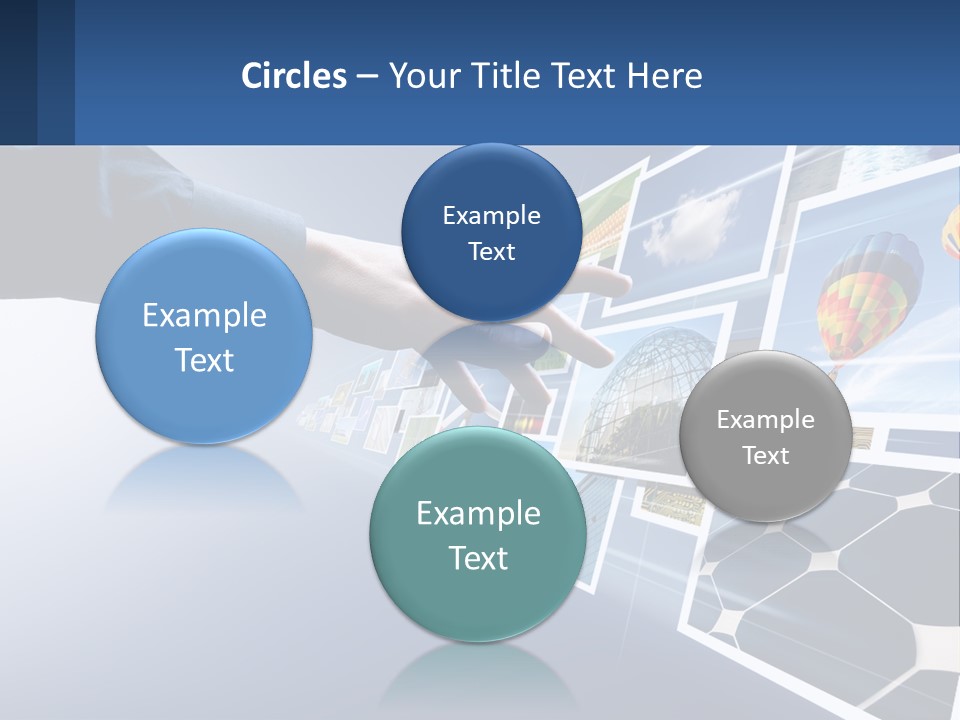 Circles – Your Title Text Here

Example Text

Example Text

Example Text

Example Text